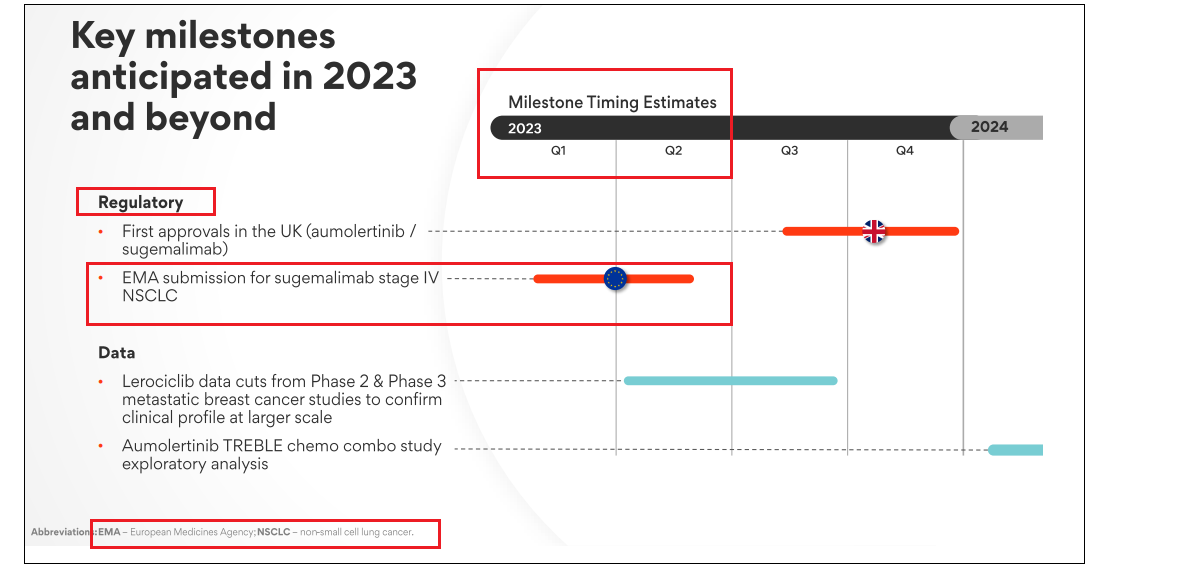 Key milestones anticipated in 2023 and beyond

Milestone Timing Estimates

2023

2024

Q1

Q2

Q3

Q4

Regulatory

• First approvals in the UK (aumolertinib / sugemalimab)

• EMA submission for sugemalimab stage IV NSCLC

Data

• Lerociclib data cuts from Phase 2 & Phase 3 metastatic breast cancer studies to confirm clinical profile at larger scale

• Aumolertinib TREBLE chemo combo study exploratory analysis

Abbreviations: EMA – European Medicines Agency; NSCLC – non-small cell lung cancer.